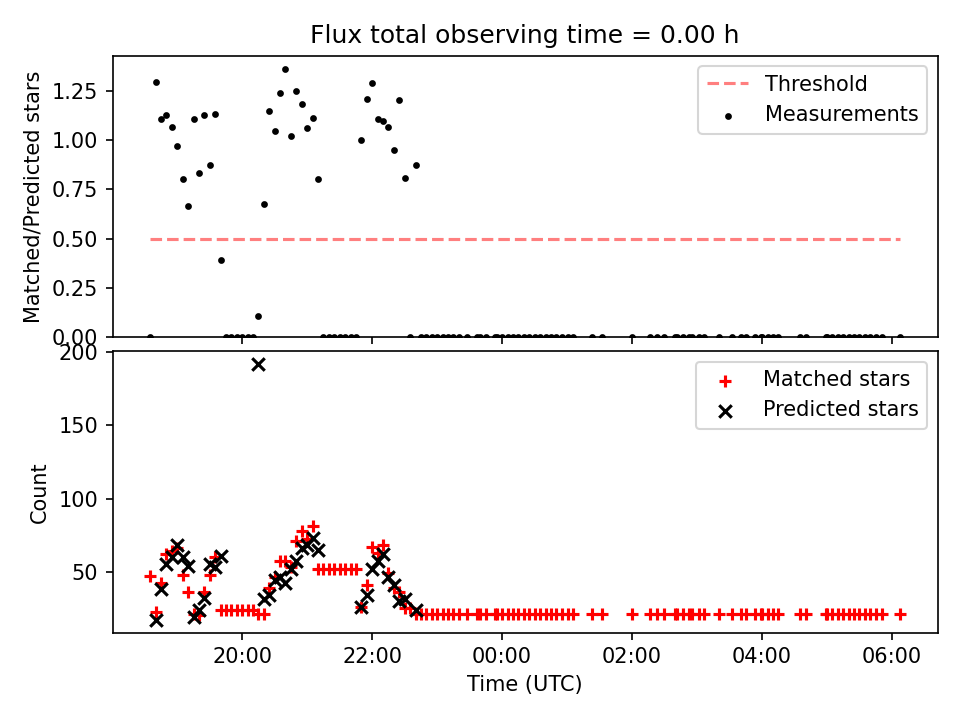 Flux total observing time = 0.00 h

Matched/Predicted stars

1.25
1.00
0.75
0.50
0.25
0.00

Threshold
Measurements

Count

200
150
100
50

Matched stars
Predicted stars

20:00
22:00
00:00
02:00
04:00
06:00

Time (UTC)